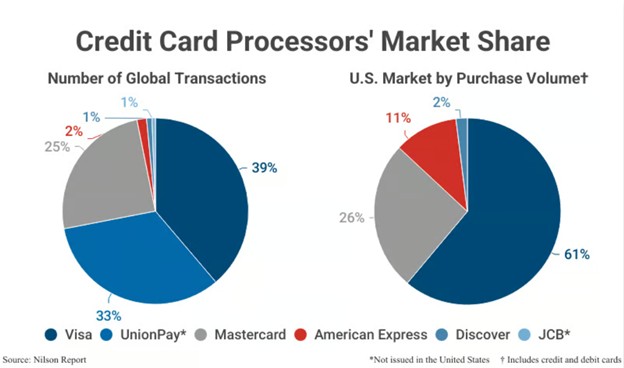 Credit Card Processors' Market Share

Number of Global Transactions

1%
1%
2%
25%
39%
33%

U.S. Market by Purchase Volume†

2%
11%
26%
61%

Visa UnionPay* Mastercard American Express Discover JCB*

Source: Nilson Report

*Not issued in the United States † Includes credit and debit cards